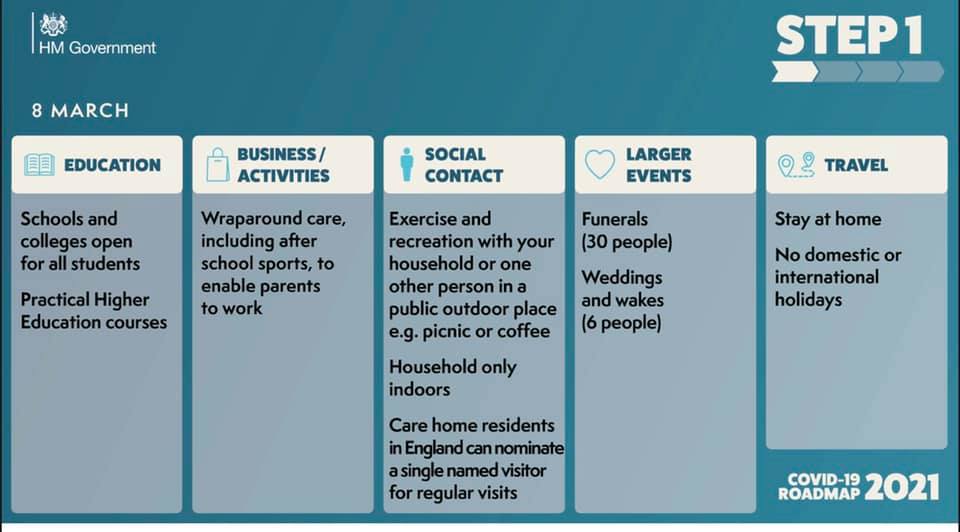 HM Government

STEP 1

8 MARCH

EDUCATION

Schools and colleges open for all students

Practical Higher Education courses

BUSINESS / ACTIVITIES

Wraparound care, including after school sports, to enable parents to work

SOCIAL CONTACT

Exercise and recreation with your household or one other person in a public outdoor place e.g. picnic or coffee

Household only indoors

Care home residents in England can nominate a single named visitor for regular visits

LARGER EVENTS

Funerals (30 people)

Weddings and wakes (6 people)

TRAVEL

Stay at home

No domestic or international holidays

COVID-19 ROADMAP 2021